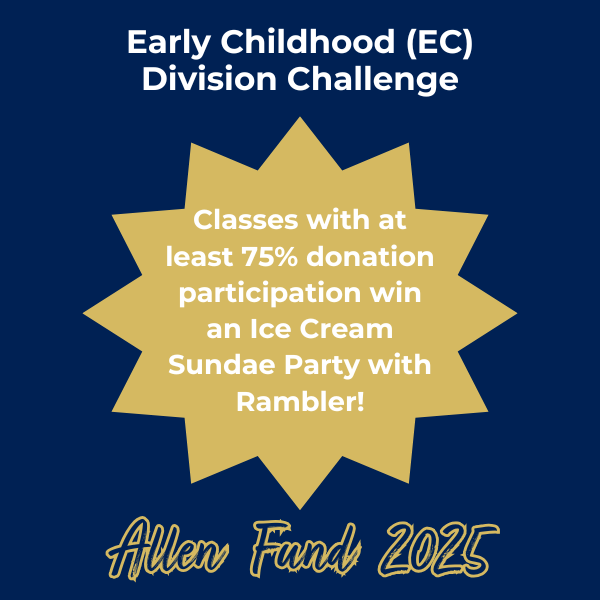 Early Childhood (EC) Division Challenge

Classes with at least 75% donation participation win an Ice Cream Sundae Party with Rambler!

Allen Fund 2025